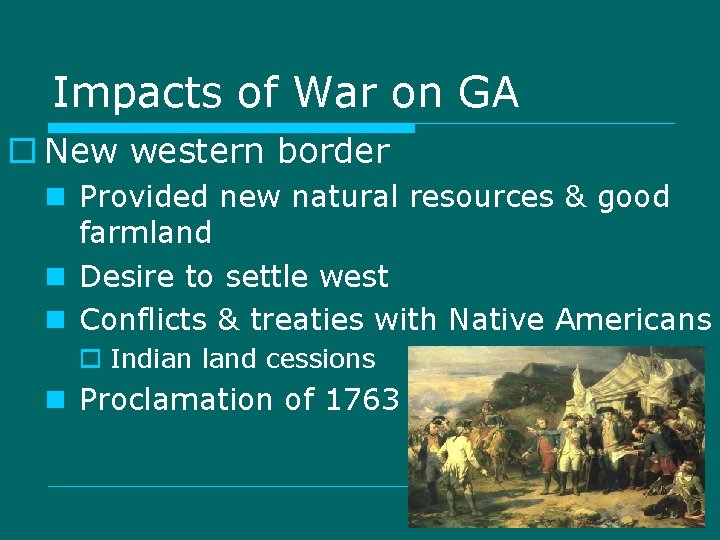 Impacts of War on GA

New western border

Provided new natural resources & good farmland

Desire to settle west

Conflicts & treaties with Native Americans

Indian land cessions

Proclamation of 1763